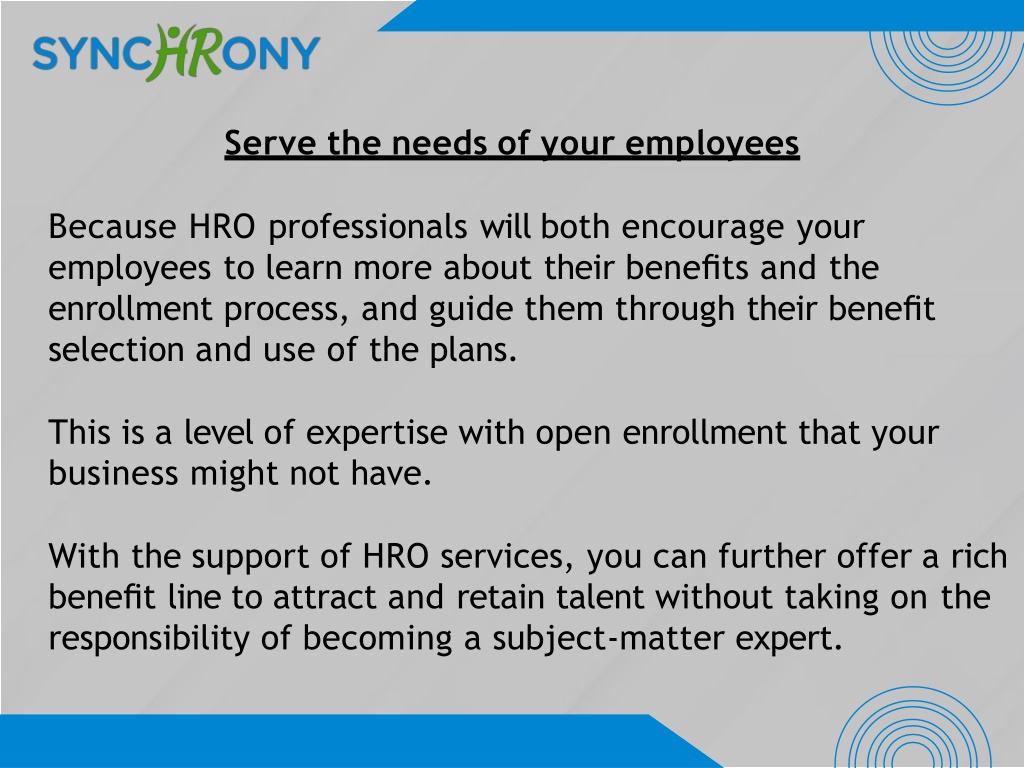 SYNCHRONY

Serve the needs of your employees

Because HRO professionals will both encourage your employees to learn more about their benefits and the enrollment process, and guide them through their benefit selection and use of the plans.

This is a level of expertise with open enrollment that your business might not have.

With the support of HRO services, you can further offer a rich benefit line to attract and retain talent without taking on the responsibility of becoming a subject-matter expert.